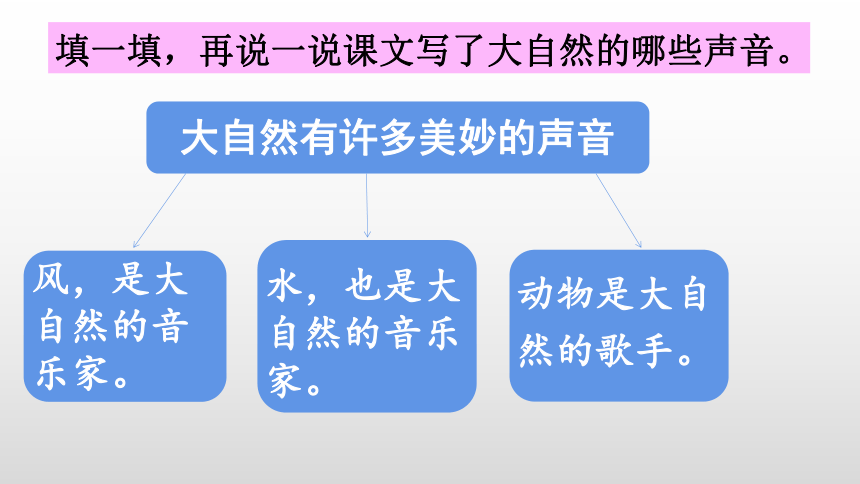 填一填，再说一说课文写了大自然的哪些声音。

大自然有许多美妙的声音

风，是大自然的音乐家。

水，也是大自然的音乐家。

动物是大自然的歌手。